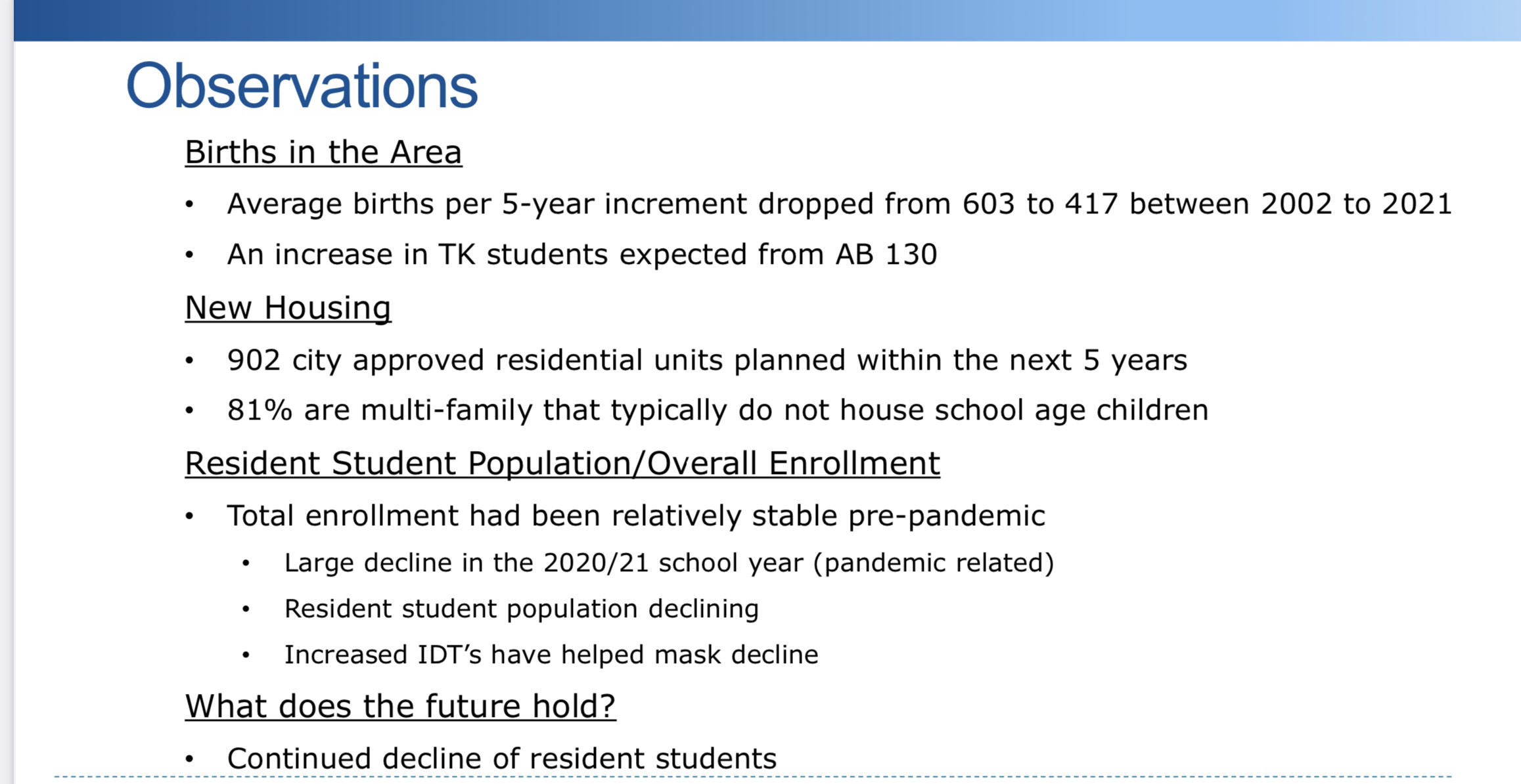 Observations

Births in the Area

• Average births per 5-year increment dropped from 603 to 417 between 2002 to 2021
• An increase in TK students expected from AB 130

New Housing

• 902 city approved residential units planned within the next 5 years
• 81% are multi-family that typically do not house school age children

Resident Student Population/Overall Enrollment

• Total enrollment had been relatively stable pre-pandemic
  • Large decline in the 2020/21 school year (pandemic related)
  • Resident student population declining
  • Increased IDT's have helped mask decline

What does the future hold?

• Continued decline of resident students